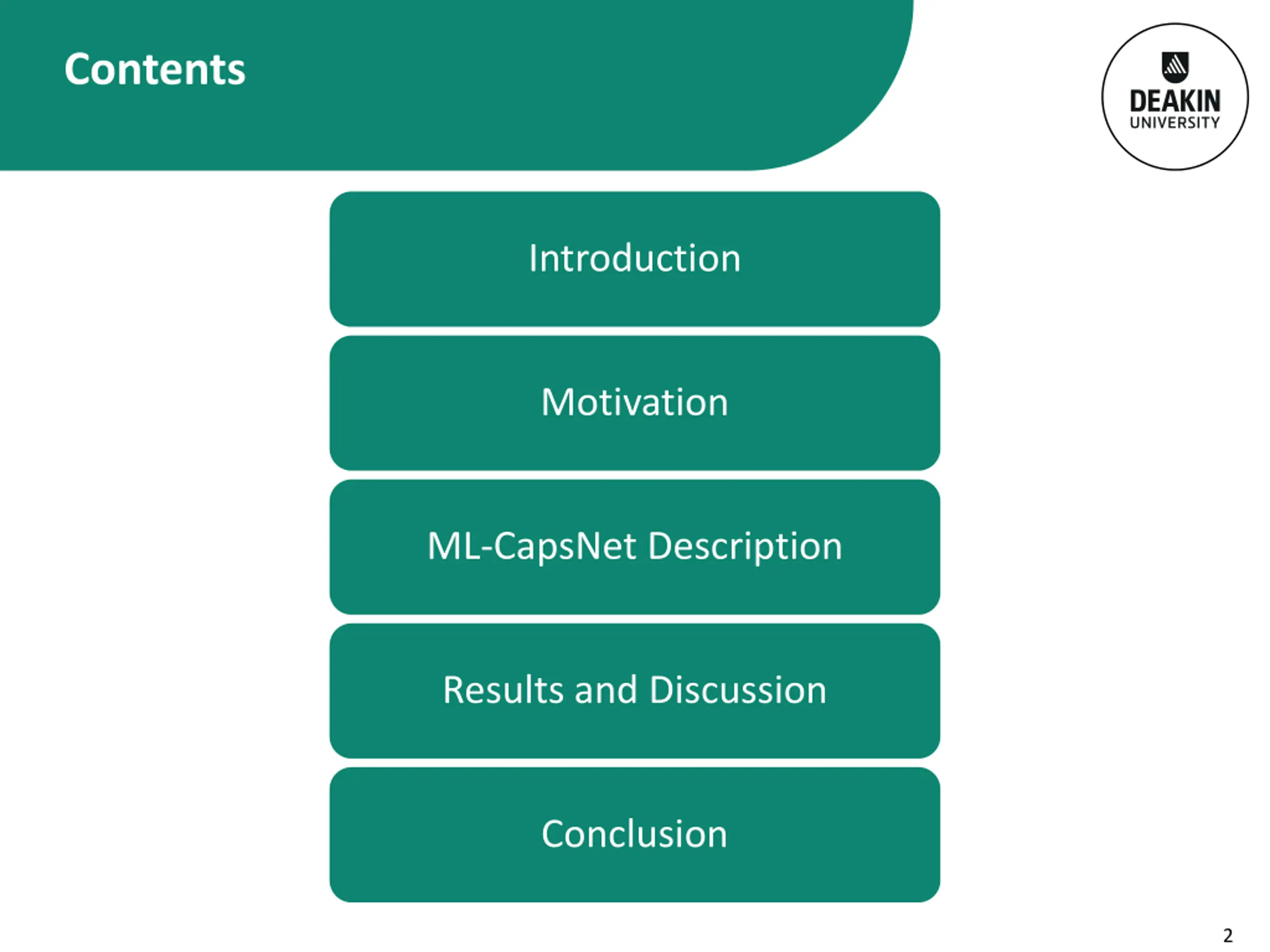 Contents

DEAKIN UNIVERSITY

Introduction

Motivation

ML-CapsNet Description

Results and Discussion

Conclusion

2